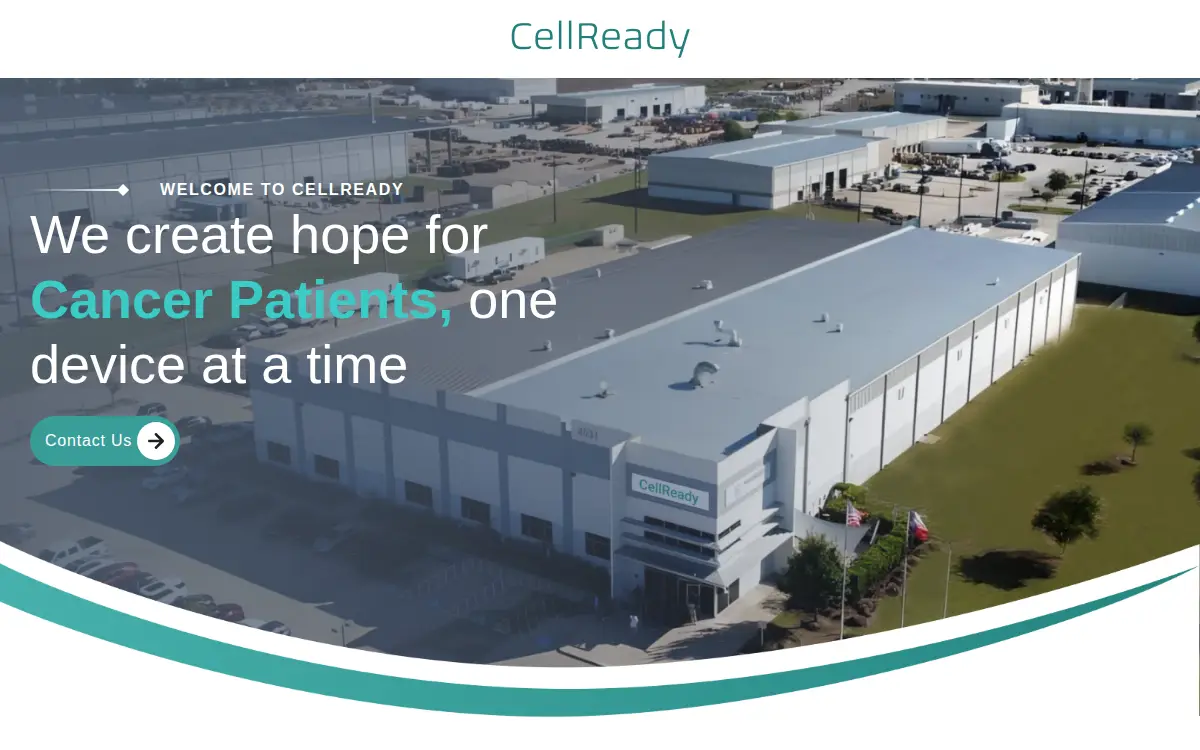 CellReady

WELCOME TO CELLREADY

We create hope for Cancer Patients, one device at a time

Contact Us

CellReady